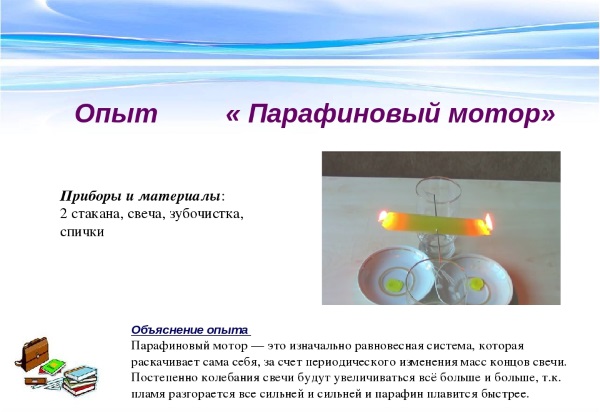 Опыт « Парафиновый мотор»

Приборы и материалы:
2 стакана, свеча, зубочистка, спички

Объяснение опыта

Парафиновый мотор — это изначально равновесная система, которая раскачивает сама себя, за счет периодического изменения масс концов свечи. Постепенно колебания свечи будут увеличиваться всё больше и больше, т.к. пламя разгорается все сильней и сильней и парафин плавится быстрее.